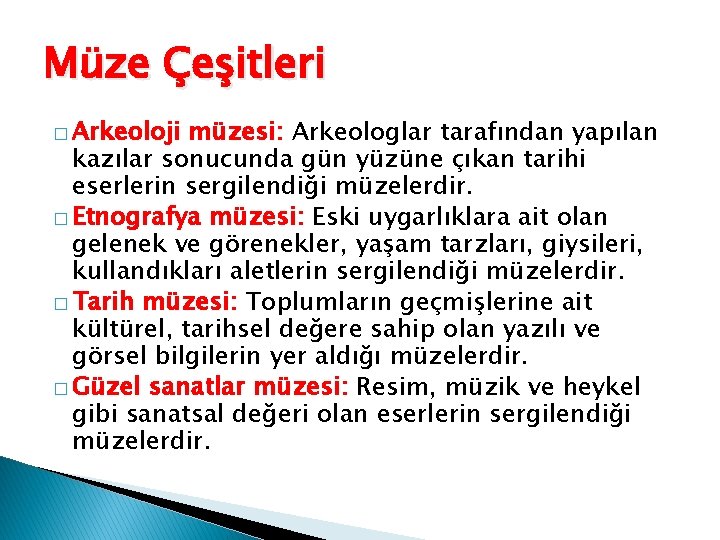 Müze Çeşitleri

□ Arkeoloji müzesi: Arkeologlar tarafından yapılan kazılar sonucunda gün yüzüne çıkan tarihi eserlerin sergilendiği müzelerdir.

□ Etnografya müzesi: Eski uygarlıklara ait olan gelenek ve görenekler, yaşam tarzları, giysileri, kullandıkları aletlerin sergilendiği müzelerdir.

□ Tarih müzesi: Toplumların geçmişlerine ait kültürel, tarihsel değere sahip olan yazılı ve görsel bilgilerin yer aldığı müzelerdir.

□ Güzel sanatlar müzesi: Resim, müzik ve heykel gibi sanatsal değeri olan eserlerin sergilendiği müzelerdir.